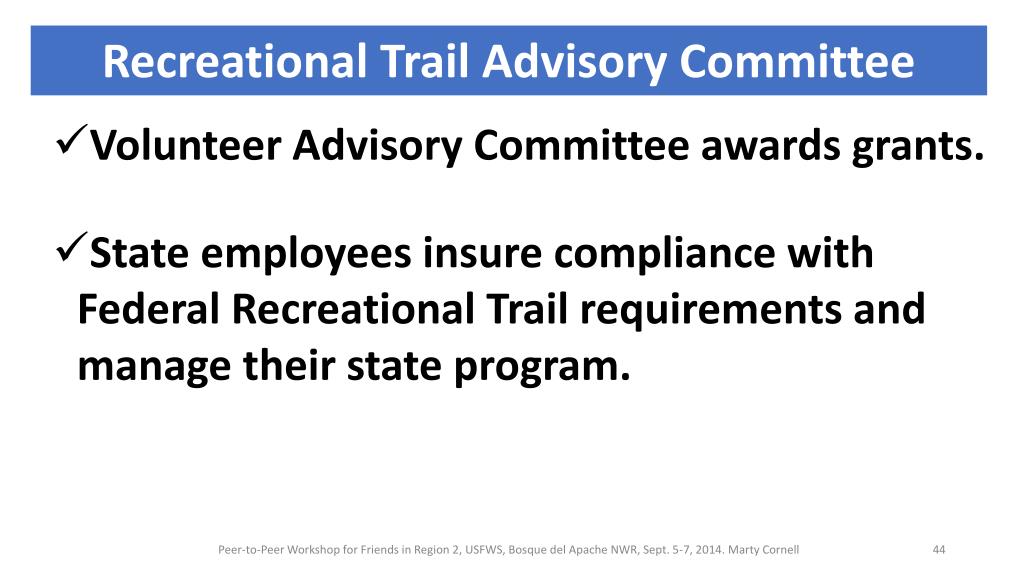 Recreational Trail Advisory Committee

✓Volunteer Advisory Committee awards grants.

✓State employees insure compliance with Federal Recreational Trail requirements and manage their state program.

Peer-to-Peer Workshop for Friends in Region 2, USFWS, Bosque del Apache NWR, Sept. 5-7, 2014. Marty Cornell

44